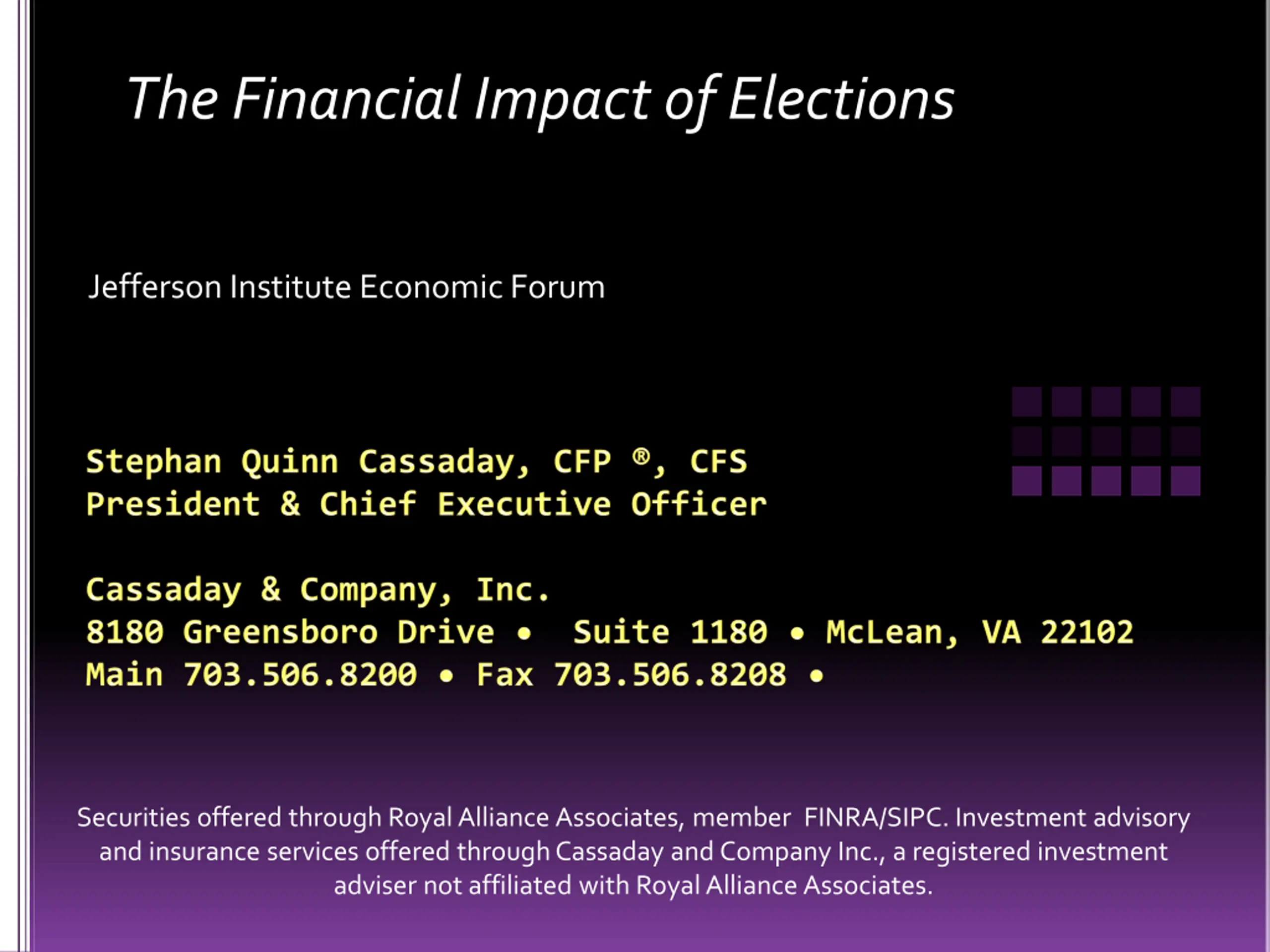 The Financial Impact of Elections

Jefferson Institute Economic Forum

Stephan Quinn Cassaday, CFP ®, CFS
President & Chief Executive Officer

Cassaday & Company, Inc.
8180 Greensboro Drive • Suite 1180 • McLean, VA 22102
Main 703.506.8200 • Fax 703.506.8208 •

Securities offered through Royal Alliance Associates, member FINRA/SIPC. Investment advisory and insurance services offered through Cassaday and Company Inc., a registered investment adviser not affiliated with Royal Alliance Associates.